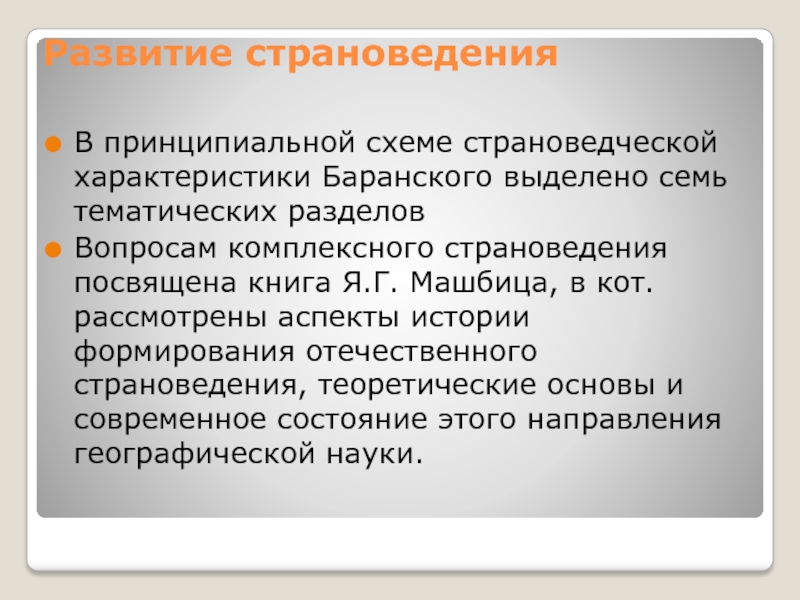 Развитие страноведения

В принципиальной схеме страноведческой характеристики Баранского выделено семь тематических разделов

Вопросам комплексного страноведения посвящена книга Я.Г. Машбица, в кот. рассмотрены аспекты истории формирования отечественного страноведения, теоретические основы и современное состояние этого направления географической науки.